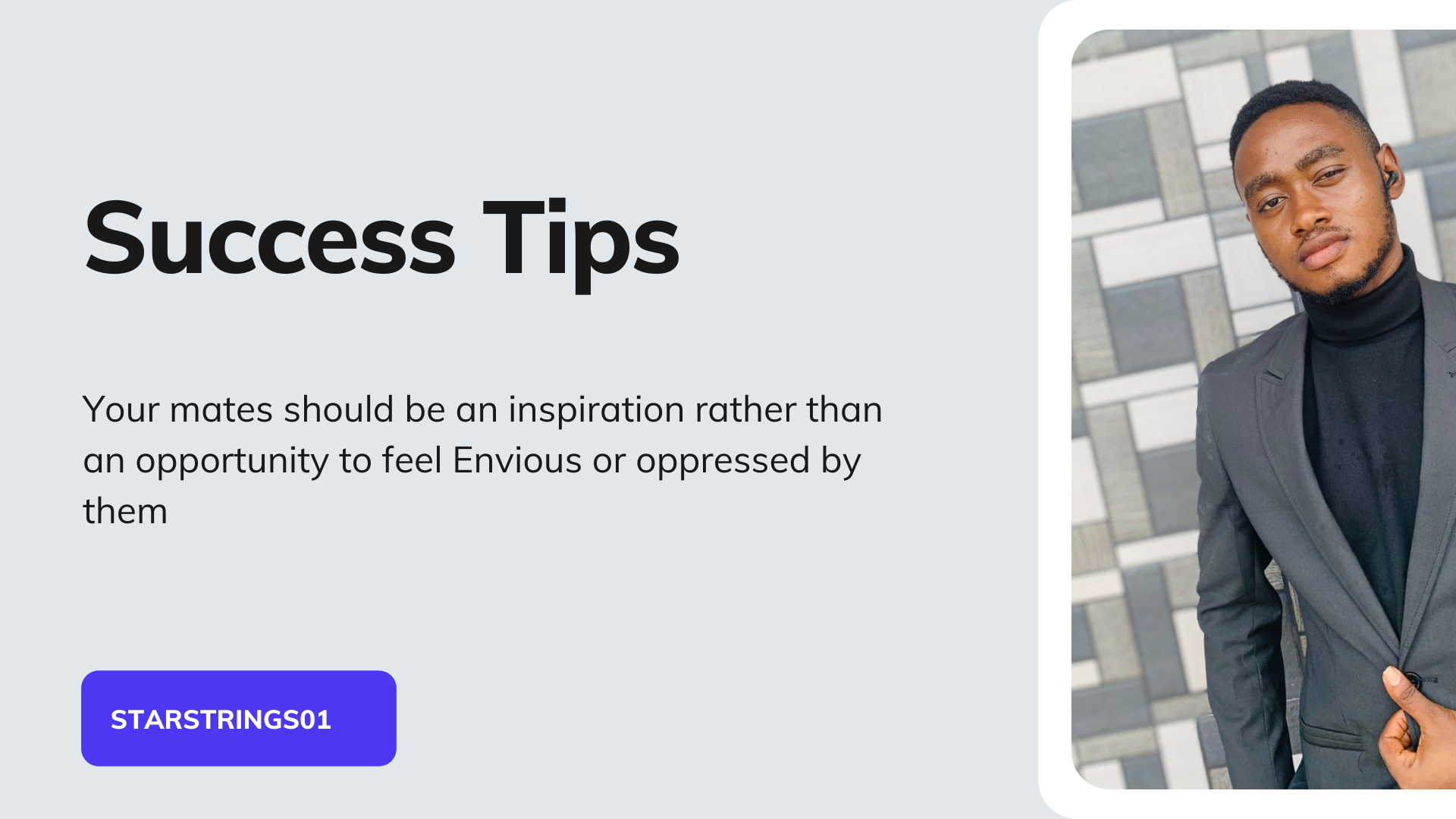 Success Tips

Your mates should be an inspiration rather than an opportunity to feel Envious or oppressed by them

STARSTRINGS01